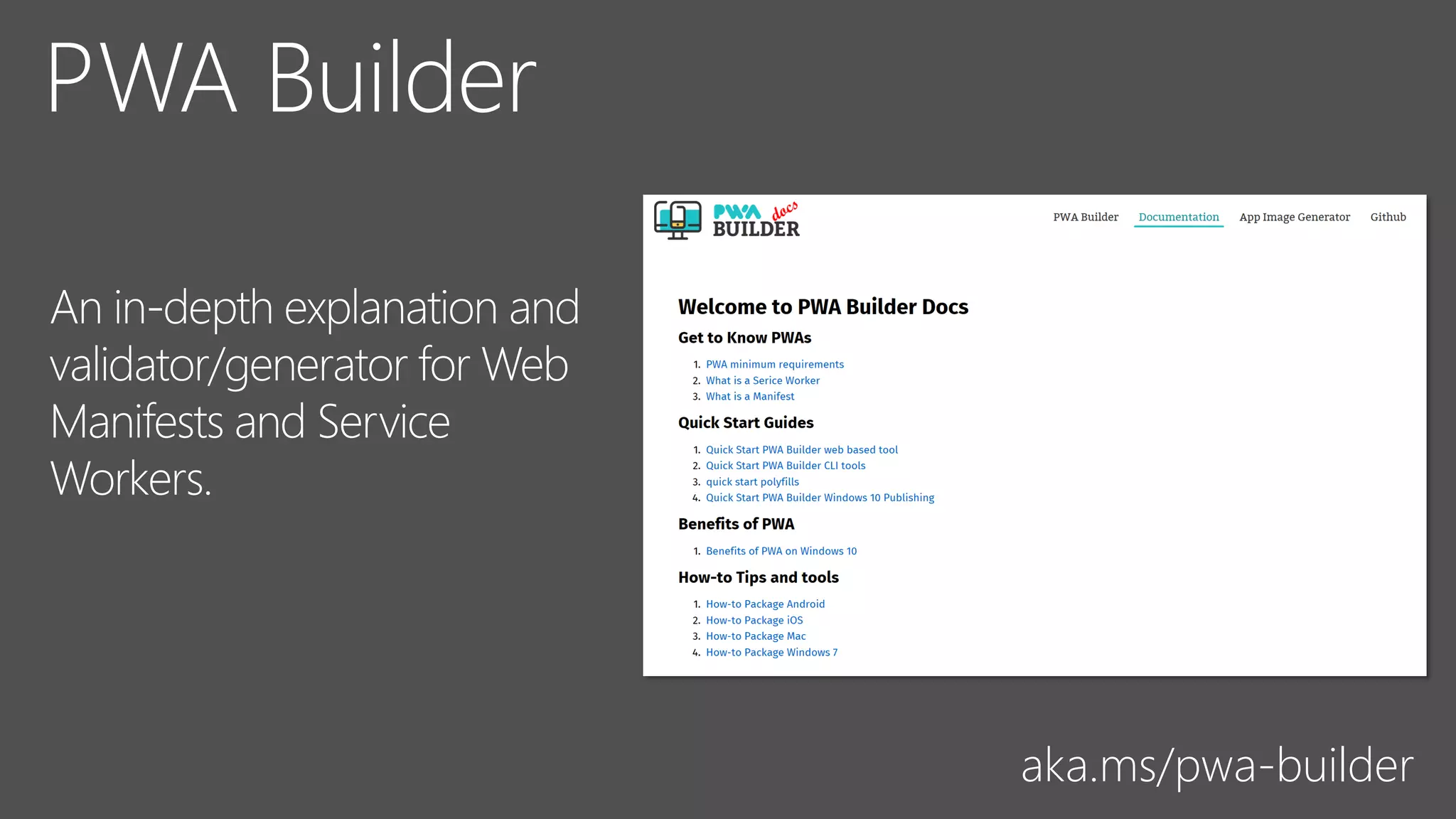 PWA Builder

An in-depth explanation and validator/generator for Web Manifests and Service Workers.

PWA docs BUILDER

PWA Builder Documentation App Image Generator Github

Welcome to PWA Builder Docs

Get to Know PWAs

1. PWA minimum requirements
2. What is a Serice Worker
3. What is a Manifest

Quick Start Guides

1. Quick Start PWA Builder web based tool
2. Quick Start PWA Builder CLI tools
3. quick start polyfills
4. Quick Start PWA Builder Windows 10 Publishing

Benefits of PWA

1. Benefits of PWA on Windows 10

How-to Tips and tools

1. How-to Package Android
2. How-to Package iOS
3. How-to Package Mac
4. How-to Package Windows 7

aka.ms/pwa-builder